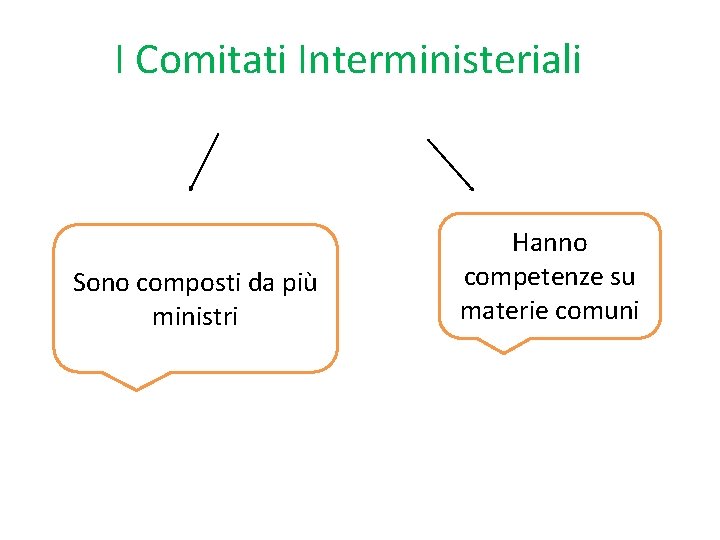 I Comitati Interministeriali

Sono composti da più ministri

Hanno competenze su materie comuni